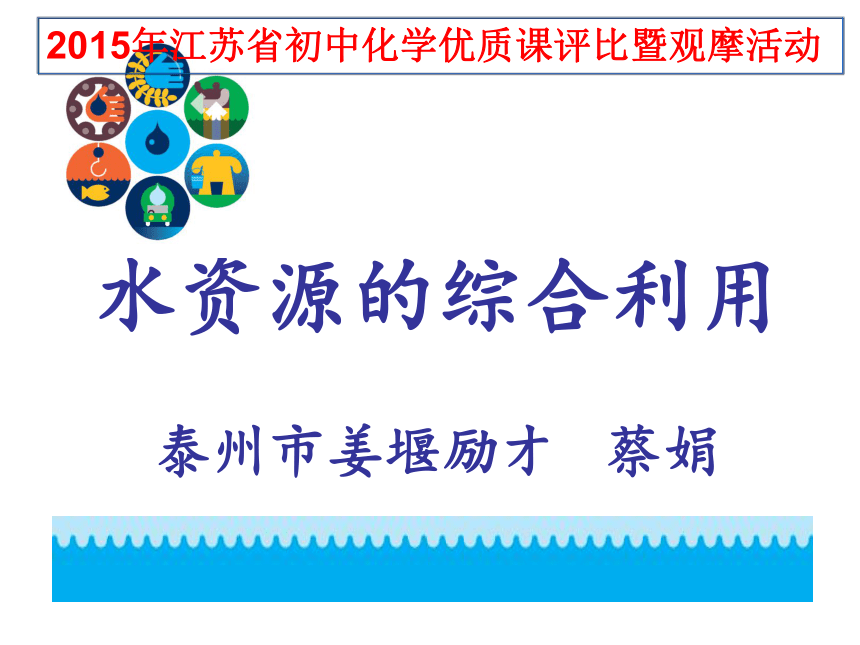 2015年江苏省初中化学优质课评比暨观摩活动

水资源的综合利用

泰州市姜堰励才　蔡娟